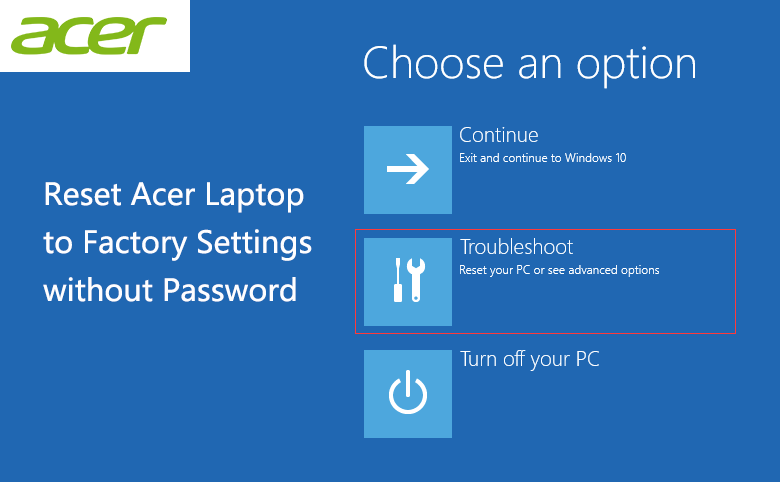 acer

Reset Acer Laptop to Factory Settings without Password

Choose an option

Continue
Exit and continue to Windows 10

Troubleshoot
Reset your PC or see advanced options

Turn off your PC